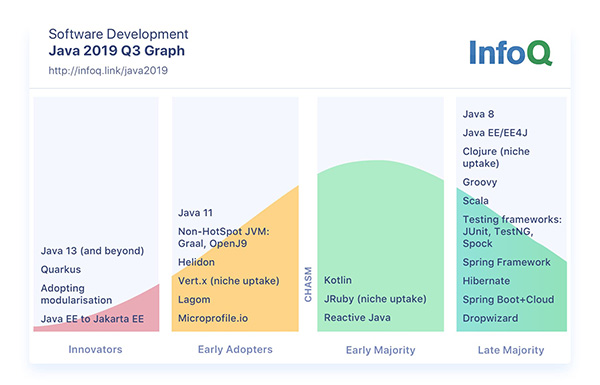 Software Development
Java 2019 Q3 Graph
http://infoq.link/java2019

InfoQ

Java 13 (and beyond)
Quarkus
Adopting modularisation
Java EE to Jakarta EE

Innovators

Java 11
Non-HotSpot JVM: Graal, OpenJ9
Helidon
Vert.x (niche uptake)
Lagom
Microprofile.io

Early Adopters

CHASM

Kotlin
JRuby (niche uptake)
Reactive Java

Early Majority

Java 8
Java EE/EE4J
Clojure (niche uptake)
Groovy
Scala
Testing frameworks: JUnit, TestNG, Spock
Spring Framework
Hibernate
Spring Boot+Cloud
Dropwizard

Late Majority